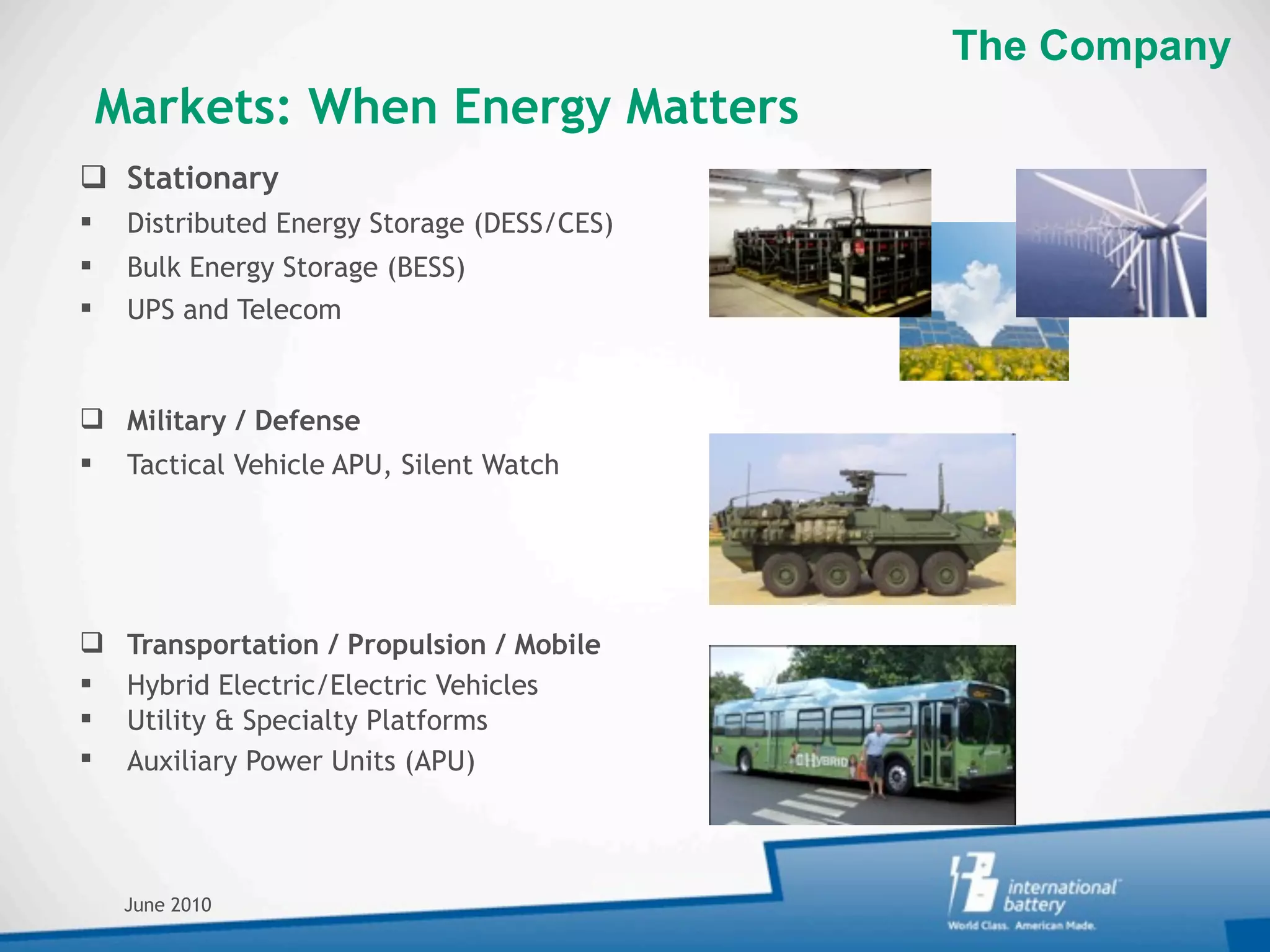 The Company

Markets: When Energy Matters

❑ Stationary
▪ Distributed Energy Storage (DESS/CES)
▪ Bulk Energy Storage (BESS)
▪ UPS and Telecom

❑ Military / Defense
▪ Tactical Vehicle APU, Silent Watch

❑ Transportation / Propulsion / Mobile
▪ Hybrid Electric/Electric Vehicles
▪ Utility & Specialty Platforms
▪ Auxiliary Power Units (APU)

HYBRID

June 2010

international battery
World Class. American Made.